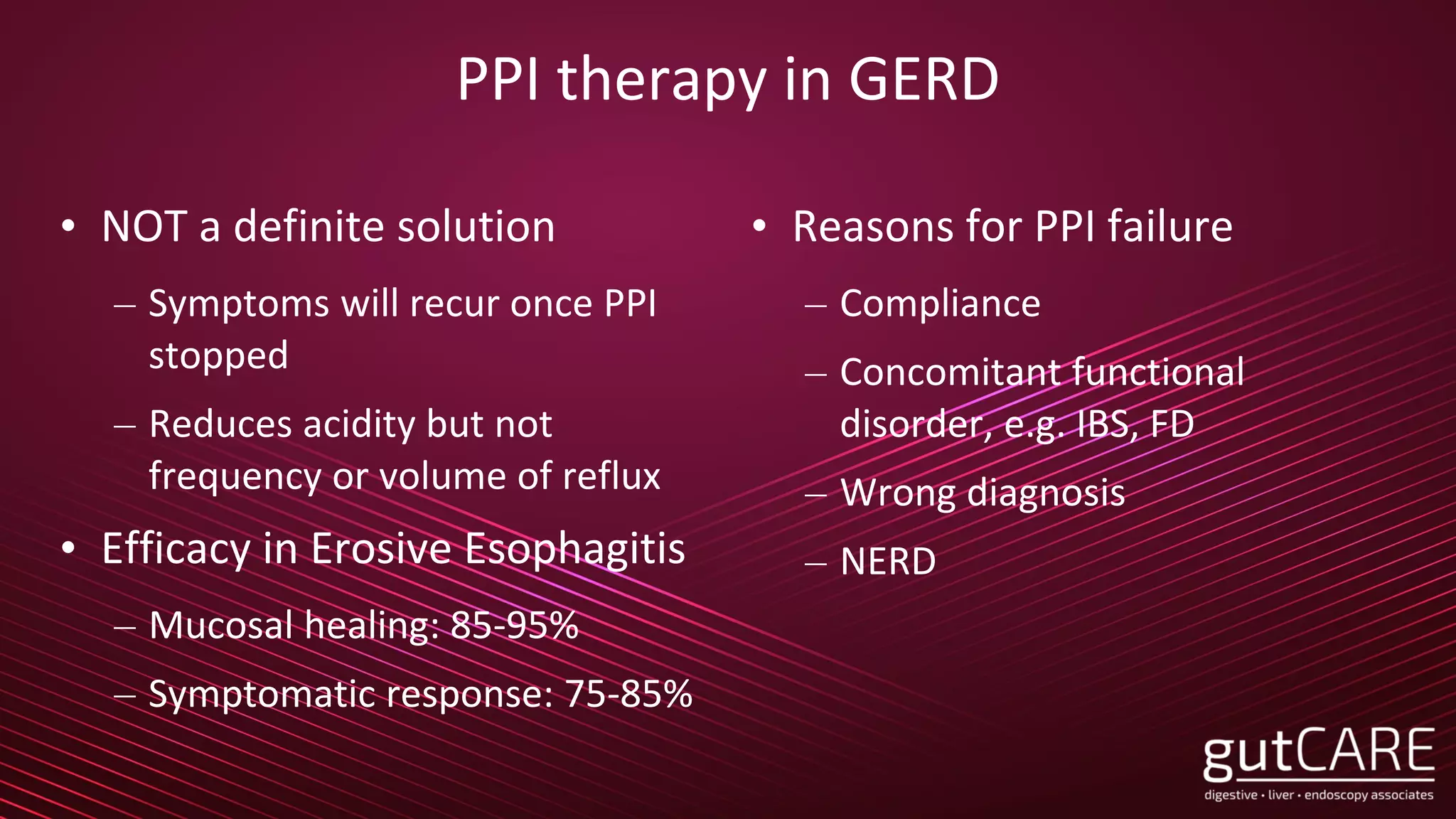 PPI therapy in GERD

• NOT a definite solution
– Symptoms will recur once PPI stopped
– Reduces acidity but not frequency or volume of reflux
• Efficacy in Erosive Esophagitis
– Mucosal healing: 85-95%
– Symptomatic response: 75-85%

• Reasons for PPI failure
– Compliance
– Concomitant functional disorder, e.g. IBS, FD
– Wrong diagnosis
– NERD

gutCARE
digestive • liver • endoscopy associates